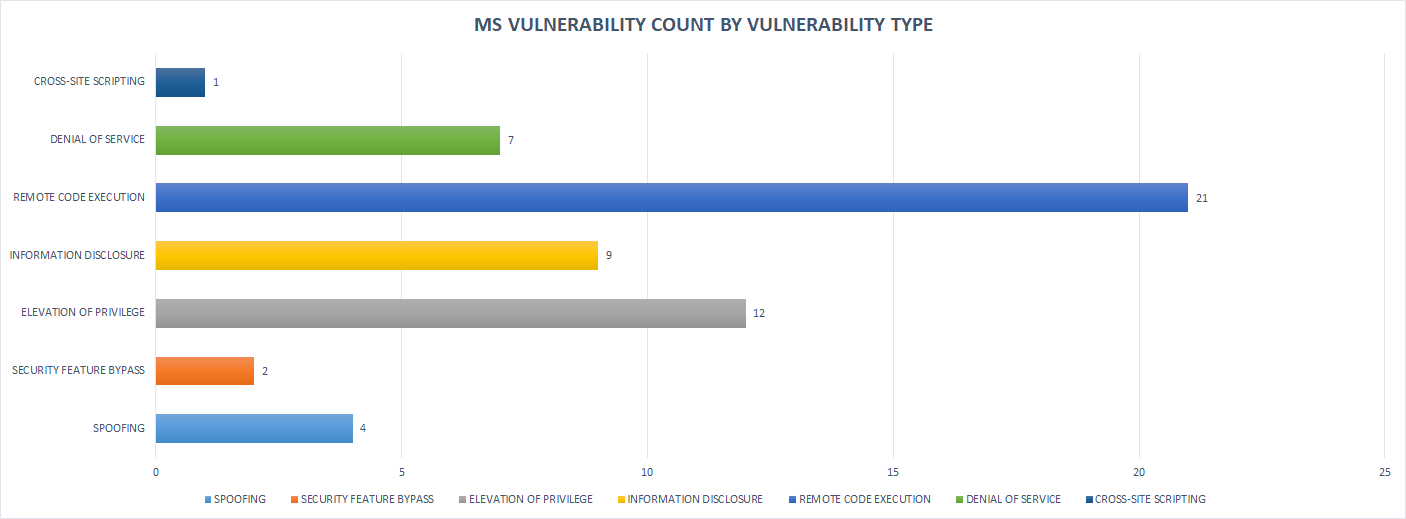 MS VULNERABILITY COUNT BY VULNERABILITY TYPE

CROSS-SITE SCRIPTING 1
DENIAL OF SERVICE 7
REMOTE CODE EXECUTION 21
INFORMATION DISCLOSURE 9
ELEVATION OF PRIVILEGE 12
SECURITY FEATURE BYPASS 2
SPOOFING 4

0 5 10 15 20 25

SPOOFING SECURITY FEATURE BYPASS ELEVATION OF PRIVILEGE INFORMATION DISCLOSURE REMOTE CODE EXECUTION DENIAL OF SERVICE CROSS-SITE SCRIPTING